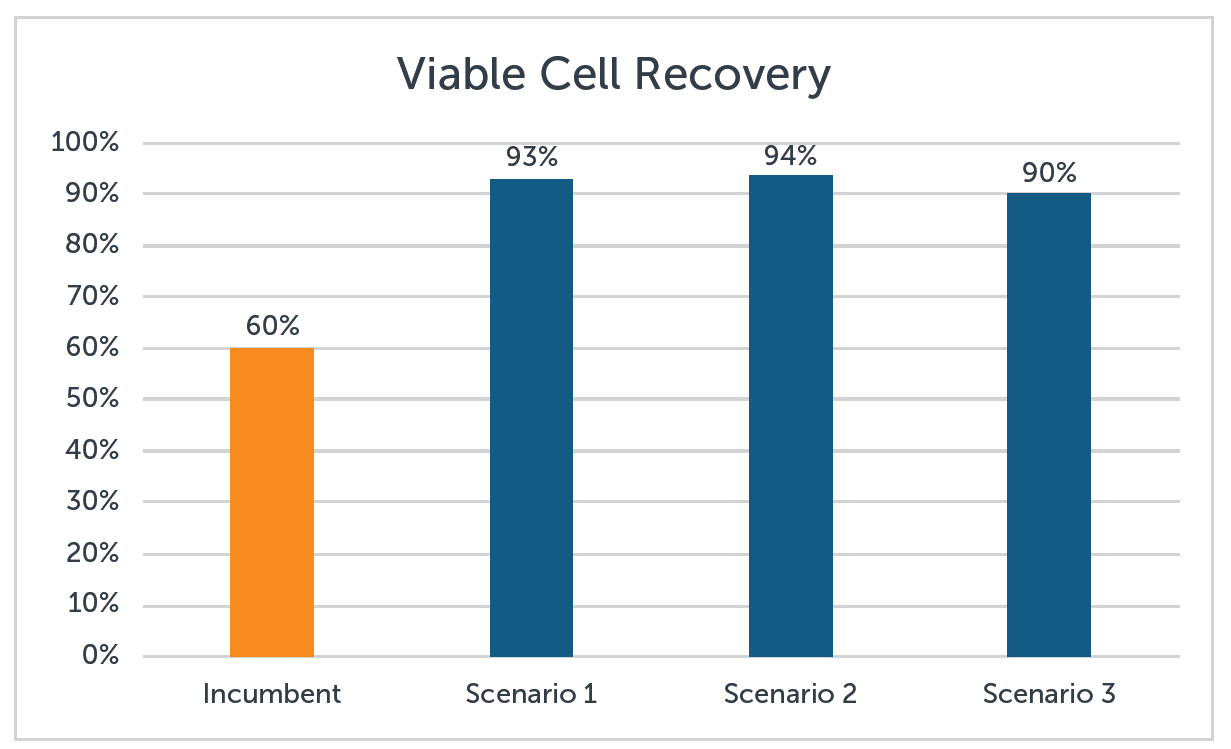 Viable Cell Recovery

100%
90%
80%
70%
60%
50%
40%
30%
20%
10%
0%

60%
93%
94%
90%

Incumbent
Scenario 1
Scenario 2
Scenario 3